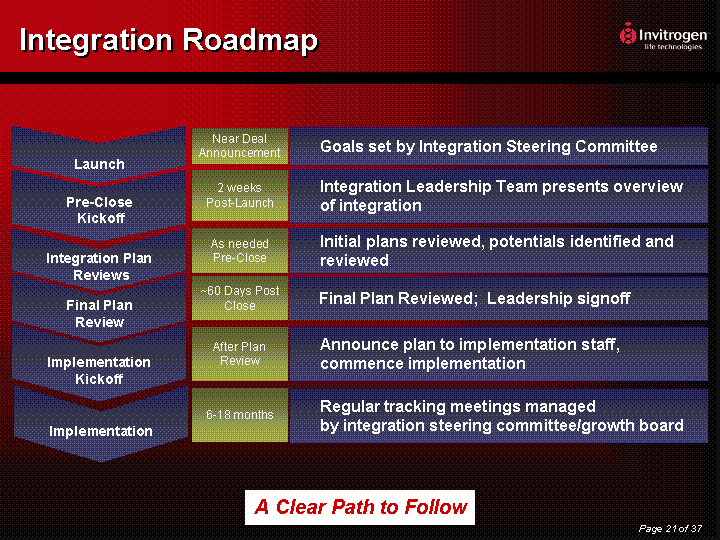 Integration Roadmap

Invitrogen
life technologies

| | | |
|---|---|---|
| Launch | Near Deal Announcement | Goals set by Integration Steering Committee |
| Pre-Close Kickoff | 2 weeks Post-Launch | Integration Leadership Team presents overview of integration |
| Integration Plan Reviews | As needed Pre-Close | Initial plans reviewed, potentials identified and reviewed |
| Final Plan Review | ~60 Days Post Close | Final Plan Reviewed; Leadership signoff |
| Implementation Kickoff | After Plan Review | Announce plan to implementation staff, commence implementation |
| Implementation | 6-18 months | Regular tracking meetings managed by integration steering committee/growth board |

A Clear Path to Follow

Page 21 of 37